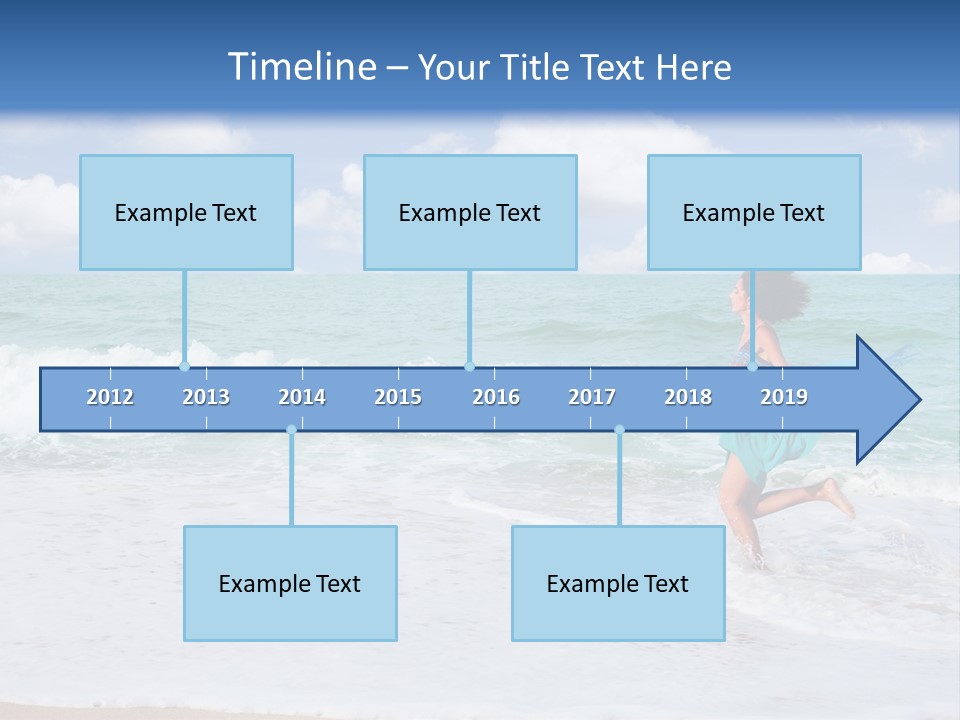 Timeline – Your Title Text Here

Example Text

Example Text

Example Text

2012 2013 2014 2015 2016 2017 2018 2019

Example Text

Example Text